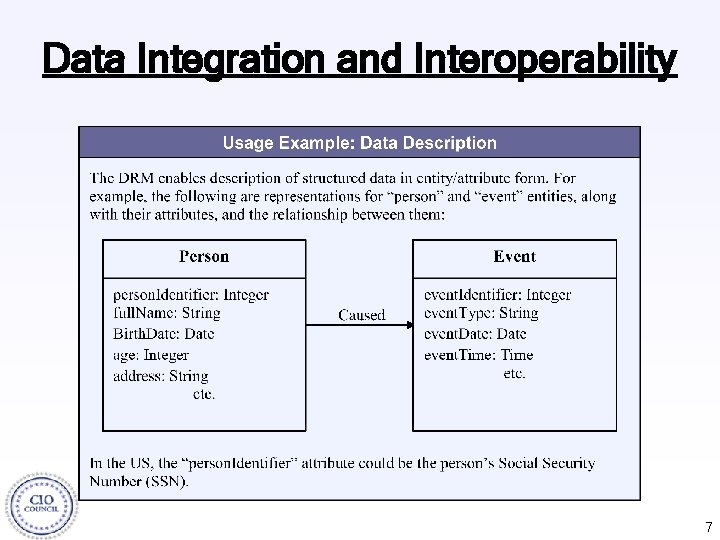 Data Integration and Interoperability

Usage Example: Data Description

The DRM enables description of structured data in entity/attribute form. For example, the following are representations for "person" and "event" entities, along with their attributes, and the relationship between them:

Person

personIdentifier: Integer
fullName: String
BirthDate: Date
age: Integer
address: String
etc.

Caused

Event

eventIdentifier: Integer
eventType: String
eventDate: Date
eventTime: Time
etc.

In the US, the "personIdentifier" attribute could be the person's Social Security Number (SSN).

CIO COUNCIL

7